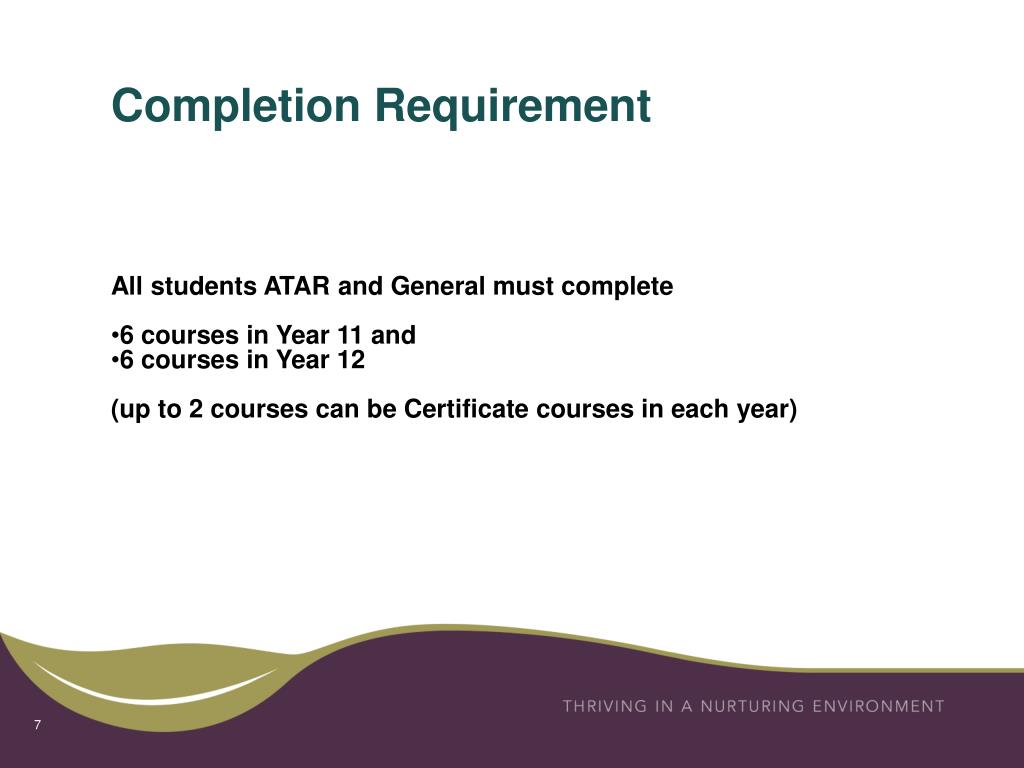 Completion Requirement

All students ATAR and General must complete

•6 courses in Year 11 and
•6 courses in Year 12

(up to 2 courses can be Certificate courses in each year)

THRIVING IN A NURTURING ENVIRONMENT

7